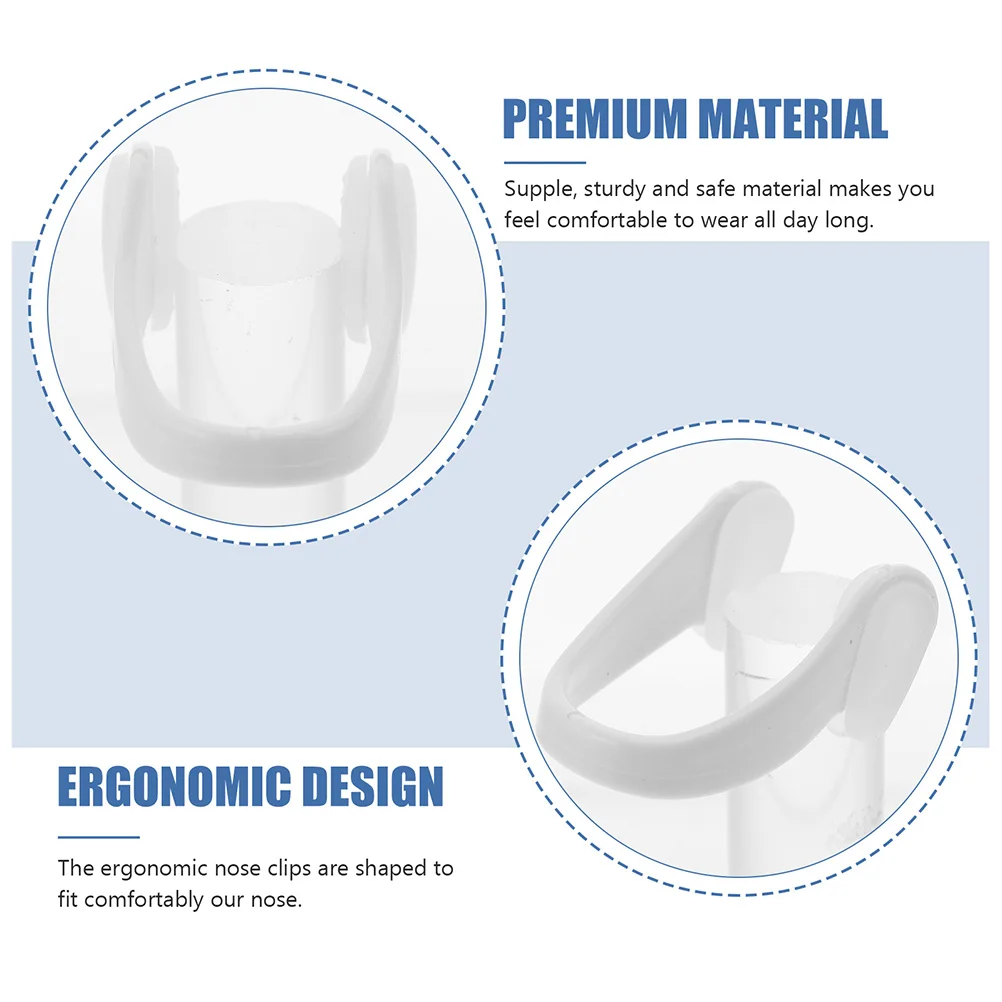 PREMIUM MATERIAL

Supple, sturdy and safe material makes you feel comfortable to wear all day long.

ERGONOMIC DESIGN

The ergonomic nose clips are shaped to fit comfortably our nose.